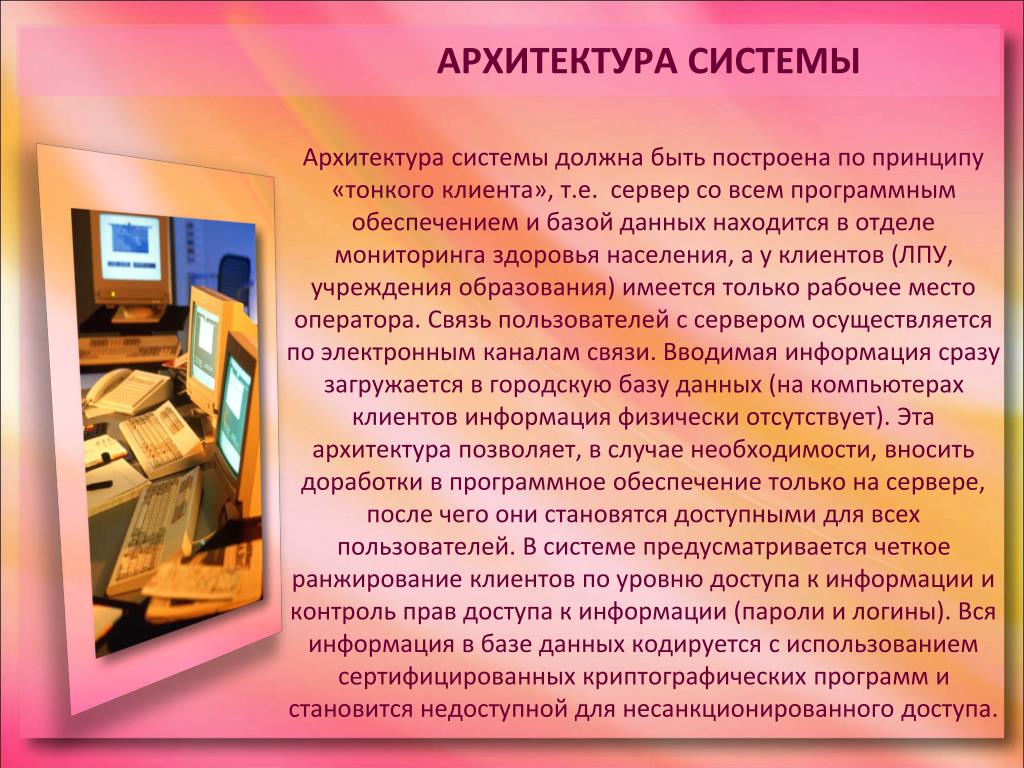 АРХИТЕКТУРА СИСТЕМЫ

Архитектура системы должна быть построена по принципу «тонкого клиента», т.е. сервер со всем программным обеспечением и базой данных находится в отделе мониторинга здоровья населения, а у клиентов (ЛПУ, учреждения образования) имеется только рабочее место оператора. Связь пользователей с сервером осуществляется по электронным каналам связи. Вводимая информация сразу загружается в городскую базу данных (на компьютерах клиентов информация физически отсутствует). Эта архитектура позволяет, в случае необходимости, вносить доработки в программное обеспечение только на сервере, после чего они становятся доступными для всех пользователей. В системе предусматривается четкое ранжирование клиентов по уровню доступа к информации и контроль прав доступа к информации (пароли и логины). Вся информация в базе данных кодируется с использованием сертифицированных криптографических программ и становится недоступной для несанкционированного доступа.